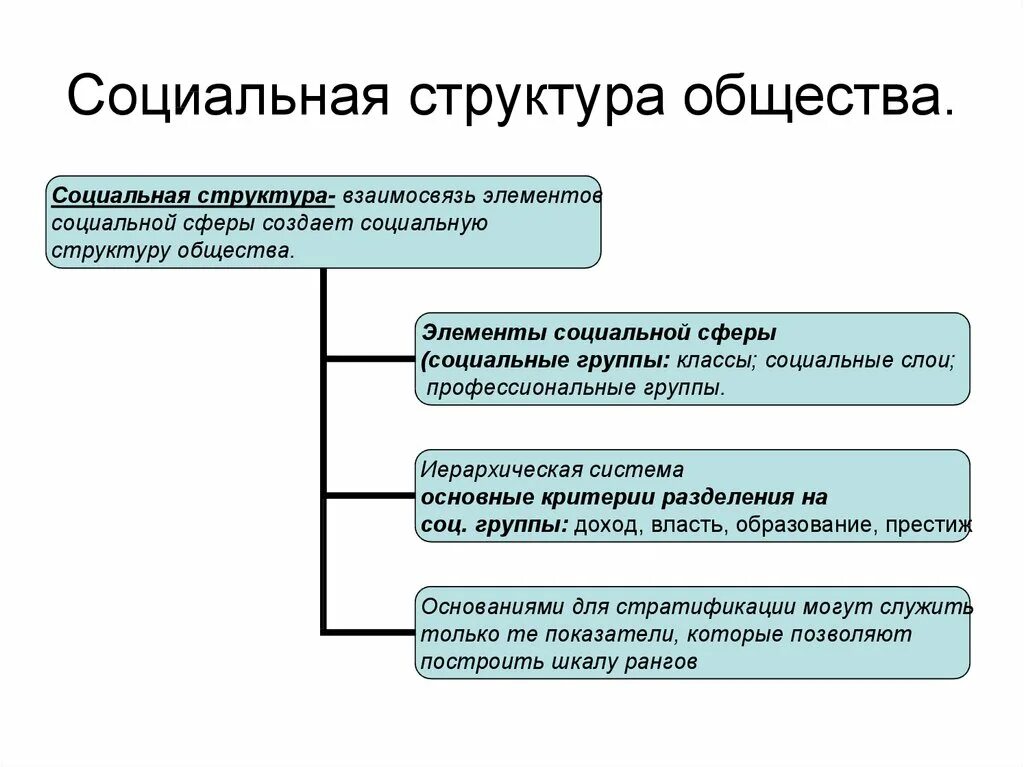 Социальная структура общества.

Социальная структура- взаимосвязь элементов социальной сферы создает социальную структуру общества.

Элементы социальной сферы (социальные группы: классы; социальные слои; профессиональные группы.

Иерархическая система основные критерии разделения на соц. группы: доход, власть, образование, престиж

Основаниями для стратификации могут служить только те показатели, которые позволяют построить шкалу рангов